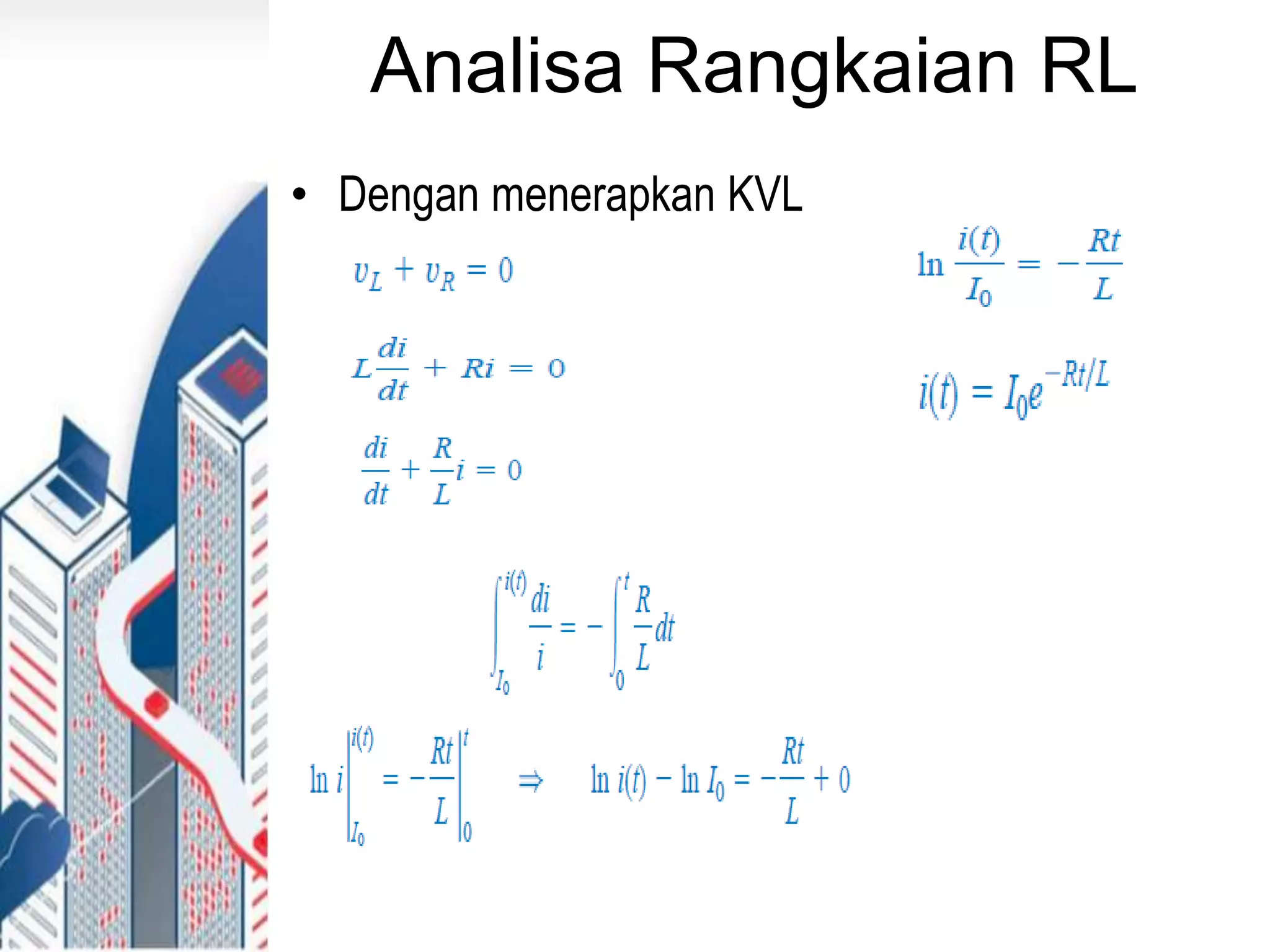 Analisa Rangkaian RL

• Dengan menerapkan KVL

$v_L + v_R = 0$

$L\frac{di}{dt} + Ri = 0$

$\frac{di}{dt} + \frac{R}{L}i = 0$

$\int_{I_0}^{i(t)} \frac{di}{i} = -\int_0^t \frac{R}{L}dt$

$\ln i \Big|_{I_0}^{i(t)} = -\frac{Rt}{L}\Big|_0^t \Rightarrow \ln i(t) - \ln I_0 = -\frac{Rt}{L} + 0$

$\ln \frac{i(t)}{I_0} = -\frac{Rt}{L}$

$i(t) = I_0 e^{-Rt/L}$